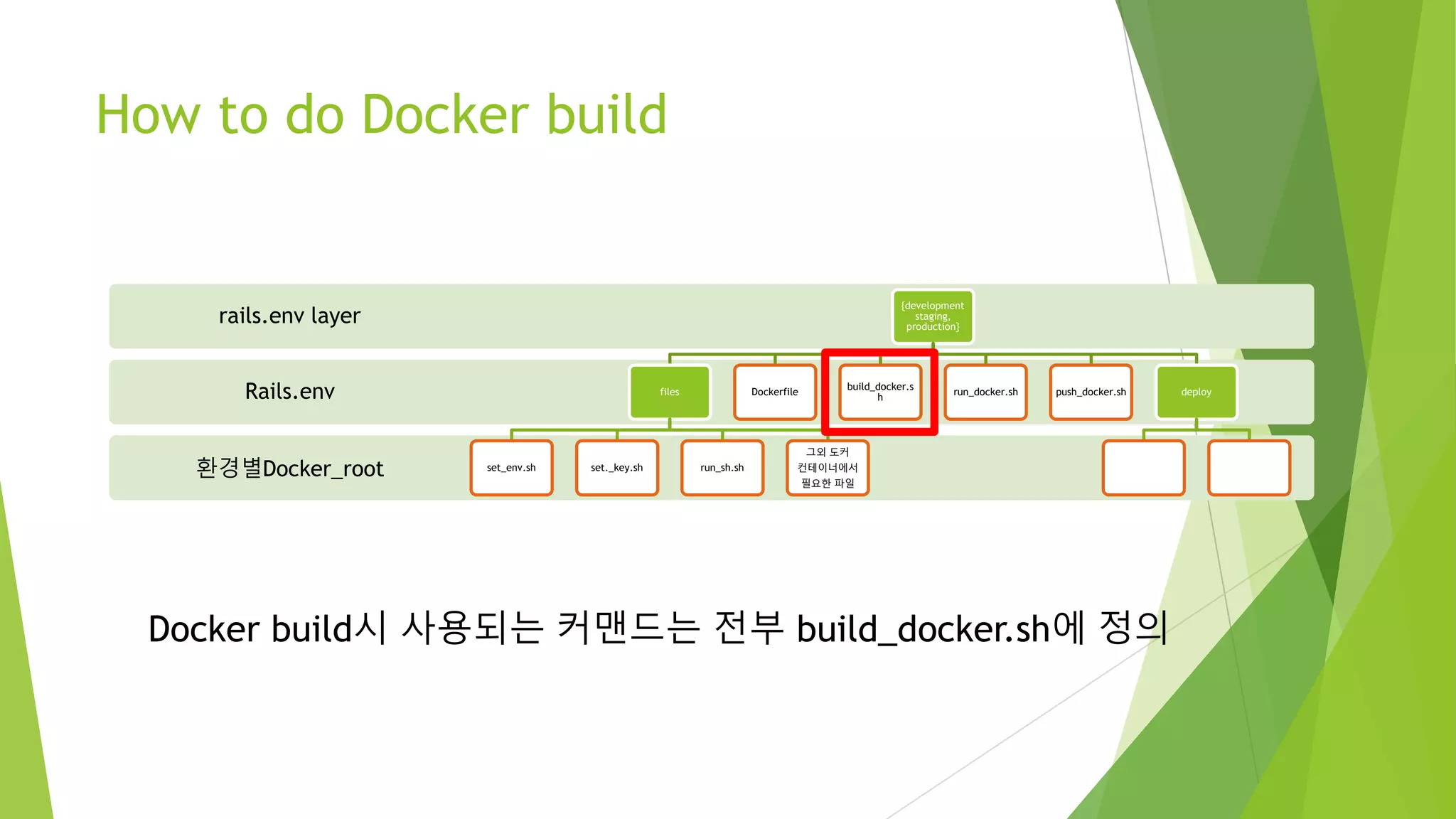 How to do Docker build

rails.env layer

{development staging, production}

Rails.env

files

Dockerfile

build_docker.sh

run_docker.sh

push_docker.sh

deploy

환경별Docker_root

set_env.sh

set._key.sh

run_sh.sh

그외 도커 컨테이너에서 필요한 파일

Docker build시 사용되는 커맨드는 전부 build_docker.sh에 정의